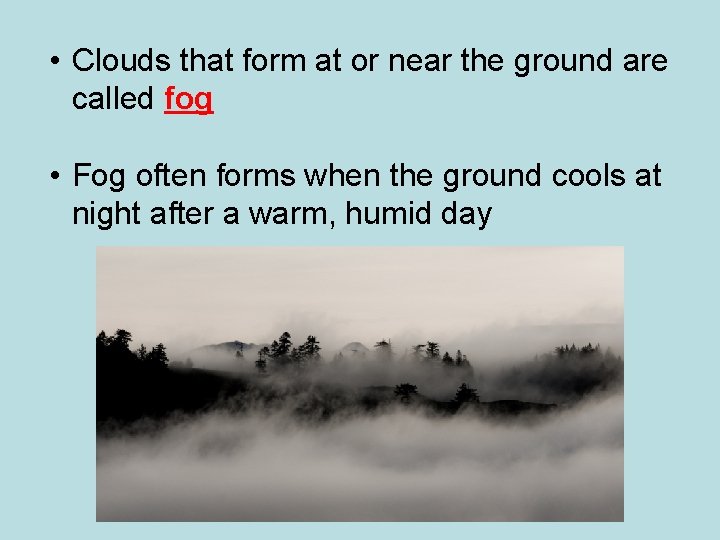 • Clouds that form at or near the ground are called fog

• Fog often forms when the ground cools at night after a warm, humid day